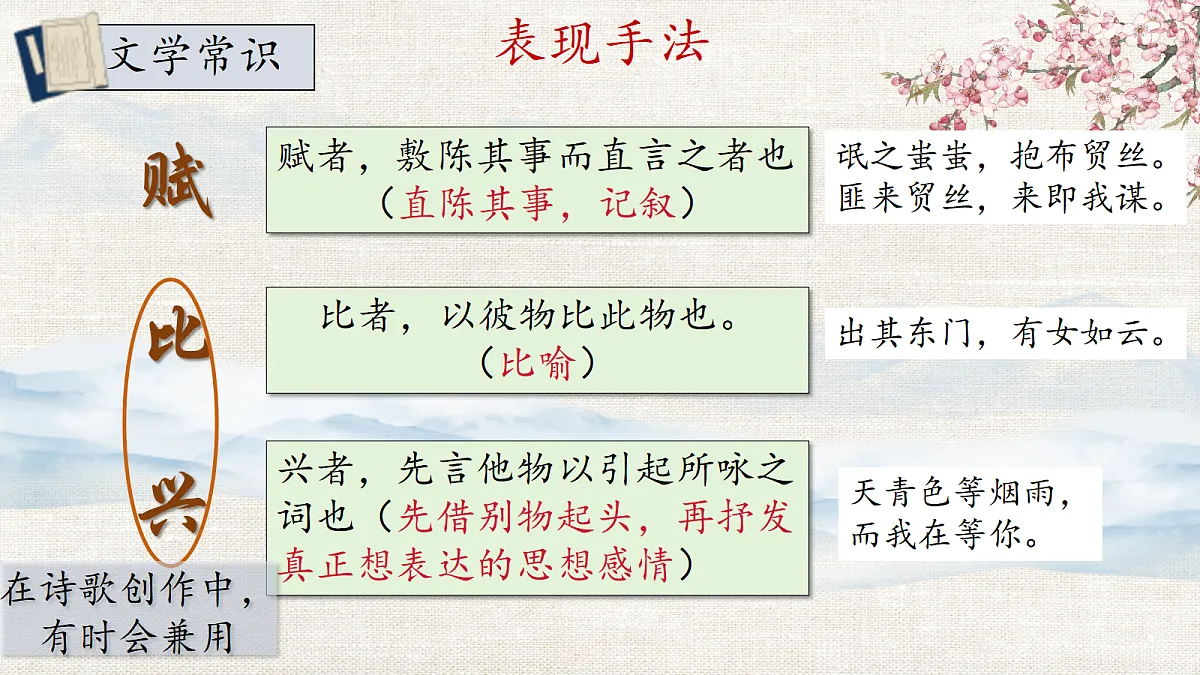 文学常识

表现手法

赋

赋者，敷陈其事而直言之者也（直陈其事，记叙）

氓之蚩蚩，抱布贸丝。匪来贸丝，来即我谋。

比

比者，以彼物比此物也。（比喻）

出其东门，有女如云。

兴

兴者，先言他物以引起所咏之词也（先借别物起头，再抒发真正想表达的思想感情）

天青色等烟雨，而我在等你。

在诗歌创作中，有时会兼用